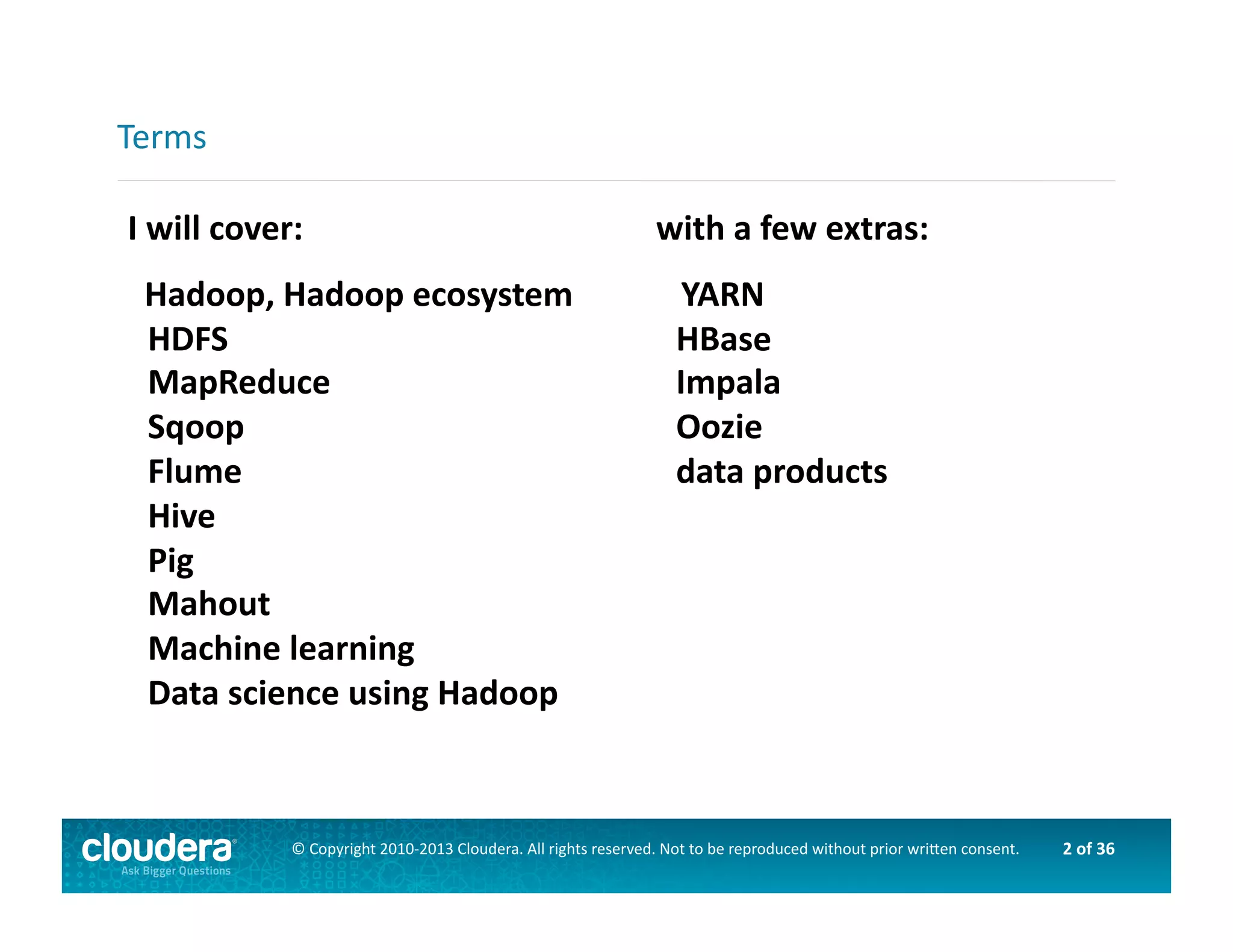 Terms

I will cover:

Hadoop, Hadoop ecosystem
HDFS
MapReduce
Sqoop
Flume
Hive
Pig
Mahout
Machine learning
Data science using Hadoop

with a few extras:

YARN
HBase
Impala
Oozie
data products

cloudera®
Ask Bigger Questions

© Copyright 2010-2013 Cloudera. All rights reserved. Not to be reproduced without prior written consent.

2 of 36